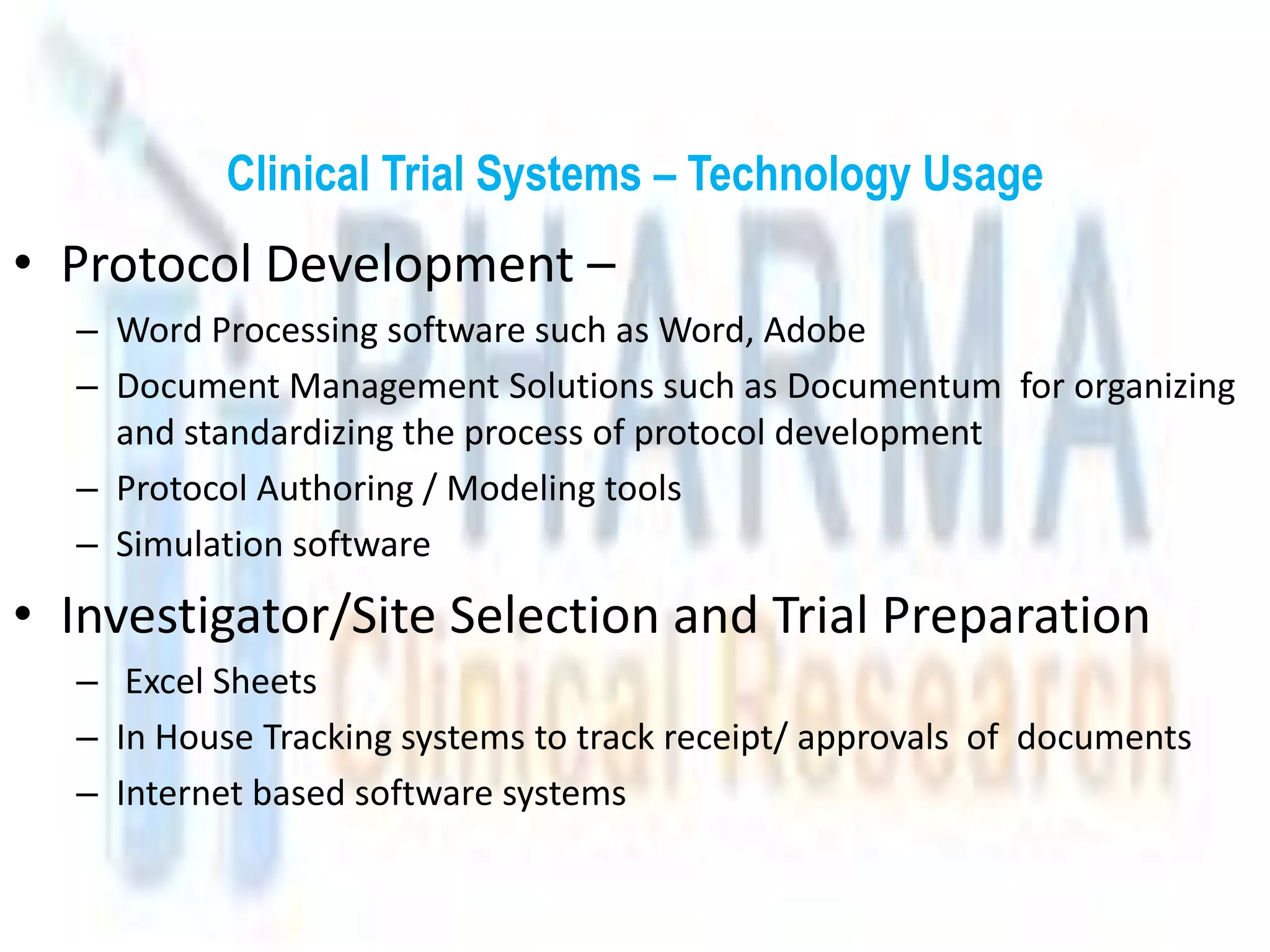 PHARMA Clinical Research

Clinical Trial Systems – Technology Usage

• Protocol Development –
– Word Processing software such as Word, Adobe
– Document Management Solutions such as Documentum for organizing and standardizing the process of protocol development
– Protocol Authoring / Modeling tools
– Simulation software

• Investigator/Site Selection and Trial Preparation
– Excel Sheets
– In House Tracking systems to track receipt/ approvals of documents
– Internet based software systems